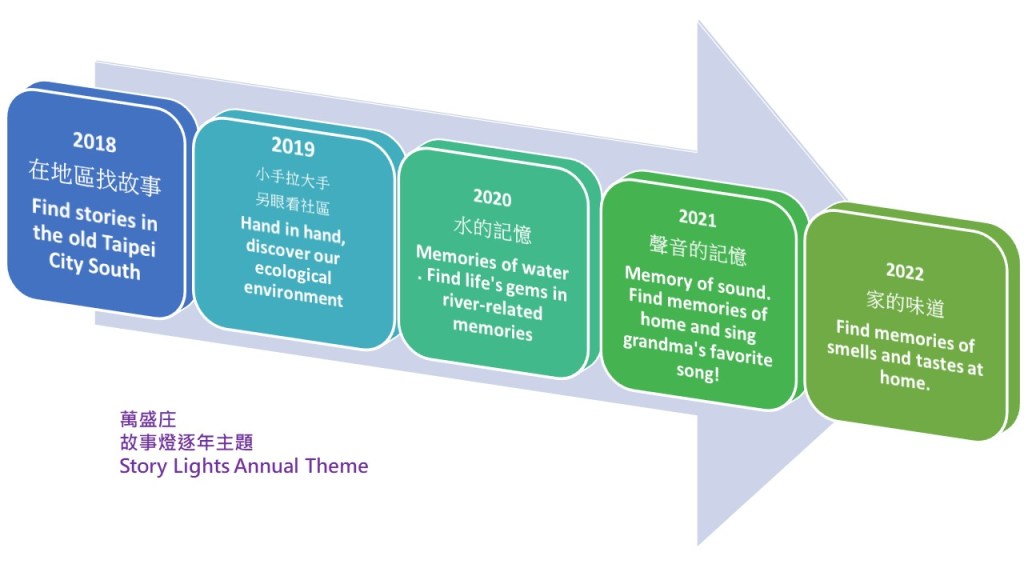 2018
在地區找故事
Find stories in the old Taipei City South

2019
小手拉大手
另眼看社區
Hand in hand, discover our ecological environment

2020
水的記憶
Memories of water . Find life's gems in river-related memories

2021
聲音的記憶
Memory of sound. Find memories of home and sing grandma's favorite song!

2022
家的味道
Find memories of smells and tastes at home.

萬盛庄
故事燈逐年主題
Story Lights Annual Theme